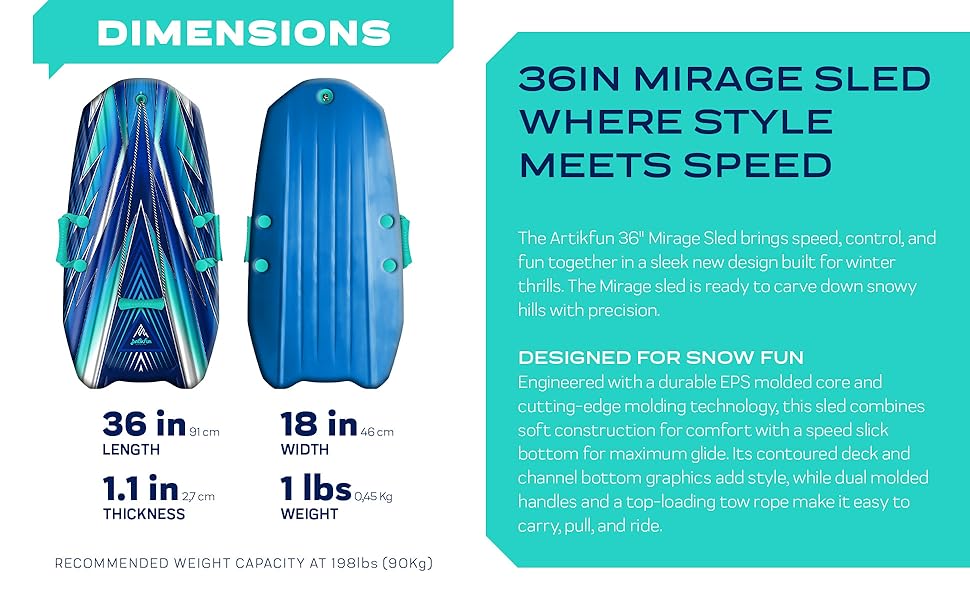 DIMENSIONS

Artikfun

36 in 91 cm
LENGTH

18 in 46 cm
WIDTH

1.1 in 2,7 cm
THICKNESS

1 lbs 0,45 Kg
WEIGHT

RECOMMENDED WEIGHT CAPACITY AT 198lbs (90Kg)

36IN MIRAGE SLED WHERE STYLE MEETS SPEED

The Artikfun 36" Mirage Sled brings speed, control, and fun together in a sleek new design built for winter thrills. The Mirage sled is ready to carve down snowy hills with precision.

DESIGNED FOR SNOW FUN
Engineered with a durable EPS molded core and cutting-edge molding technology, this sled combines soft construction for comfort with a speed slick bottom for maximum glide. Its contoured deck and channel bottom graphics add style, while dual molded handles and a top-loading tow rope make it easy to carry, pull, and ride.